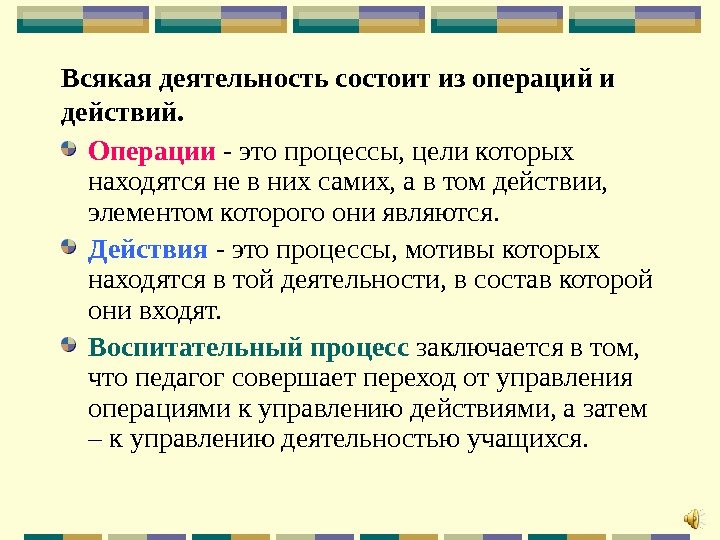 Всякая деятельность состоит из операций и действий.

Операции - это процессы, цели которых находятся не в них самих, а в том действии, элементом которого они являются.

Действия - это процессы, мотивы которых находятся в той деятельности, в состав которой они входят.

Воспитательный процесс заключается в том, что педагог совершает переход от управления операциями к управлению действиями, а затем – к управлению деятельностью учащихся.